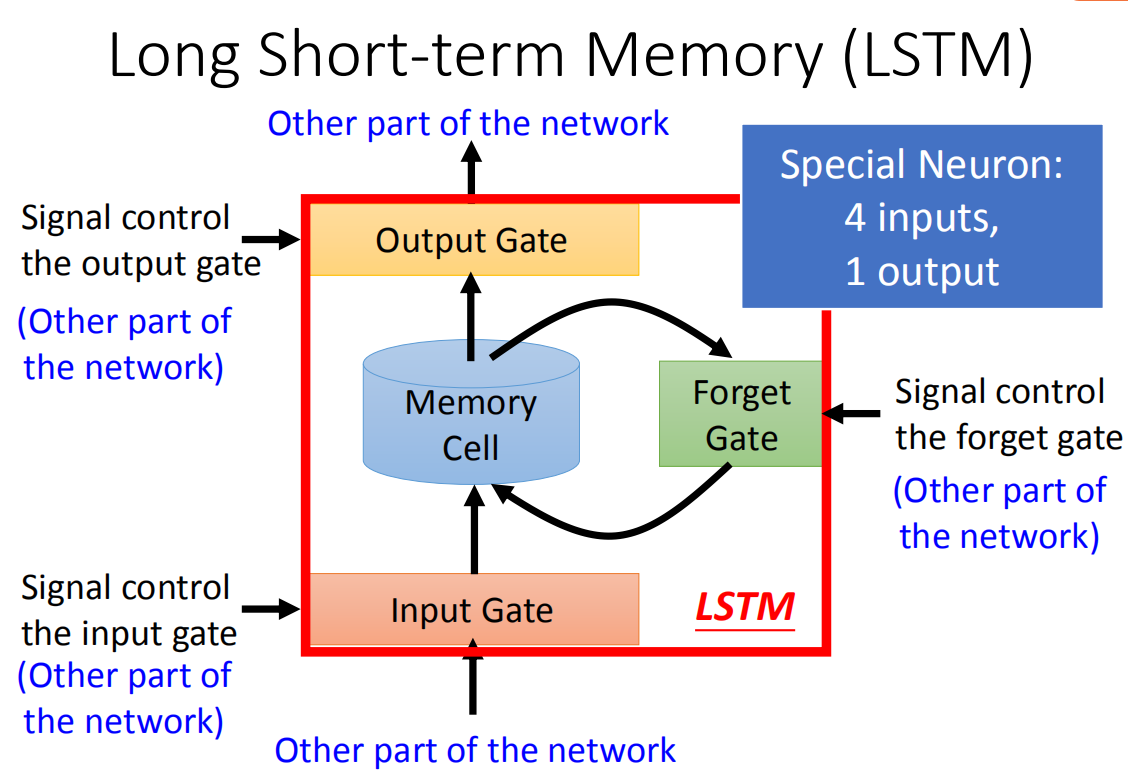 Long Short-term Memory (LSTM)

Other part of the network

Special Neuron:
4 inputs,
1 output

Signal control the output gate

(Other part of the network)

Output Gate

Memory Cell

Forget Gate

Signal control the forget gate

(Other part of the network)

Signal control the input gate

(Other part of the network)

Input Gate

LSTM

Other part of the network